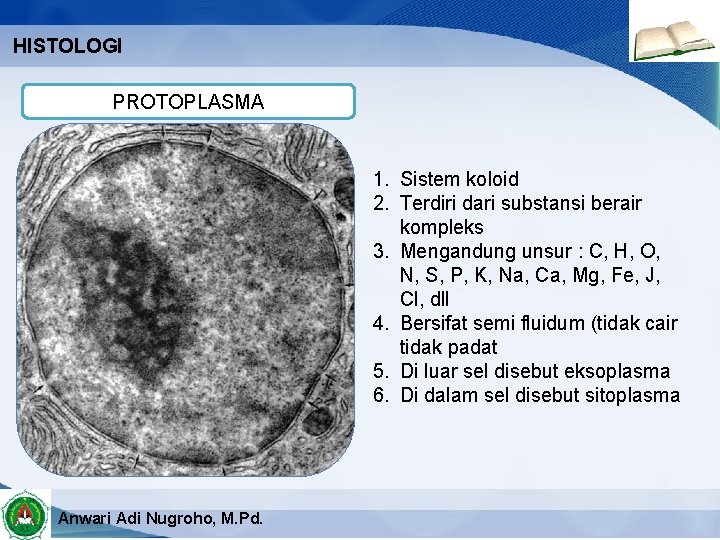 HISTOLOGI

PROTOPLASMA

1. Sistem koloid
2. Terdiri dari substansi berair kompleks
3. Mengandung unsur : C, H, O, N, S, P, K, Na, Ca, Mg, Fe, J, Cl, dll
4. Bersifat semi fluidum (tidak cair tidak padat
5. Di luar sel disebut eksoplasma
6. Di dalam sel disebut sitoplasma

Anwari Adi Nugroho, M.Pd.